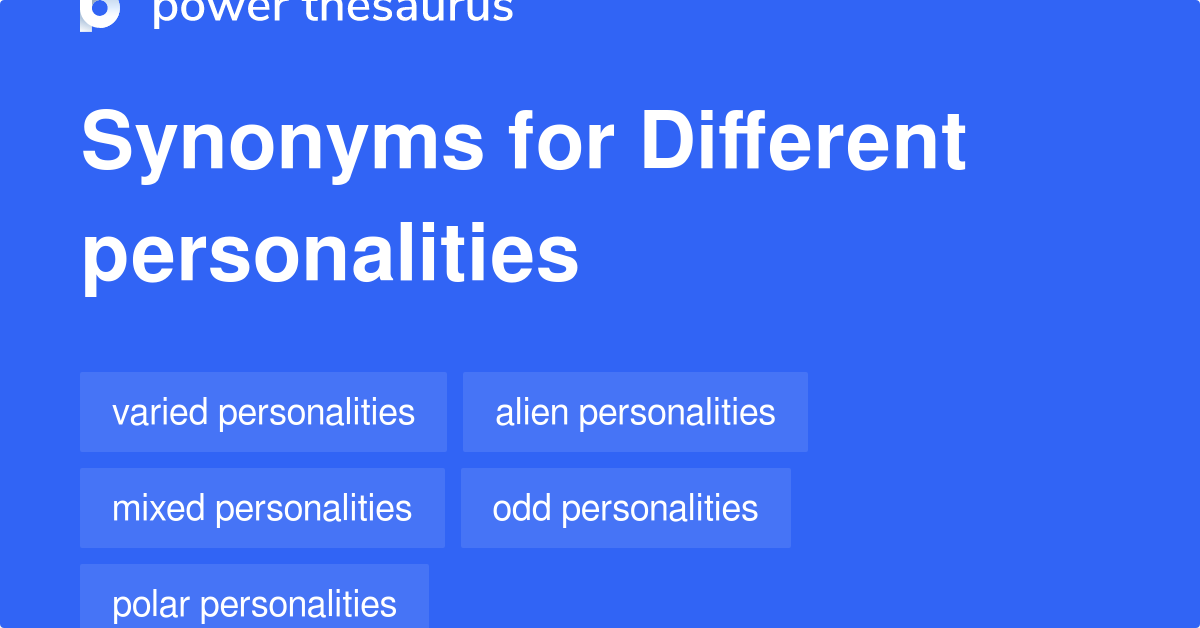 power thesaurus

Synonyms for Different personalities

varied personalities

alien personalities

mixed personalities

odd personalities

polar personalities